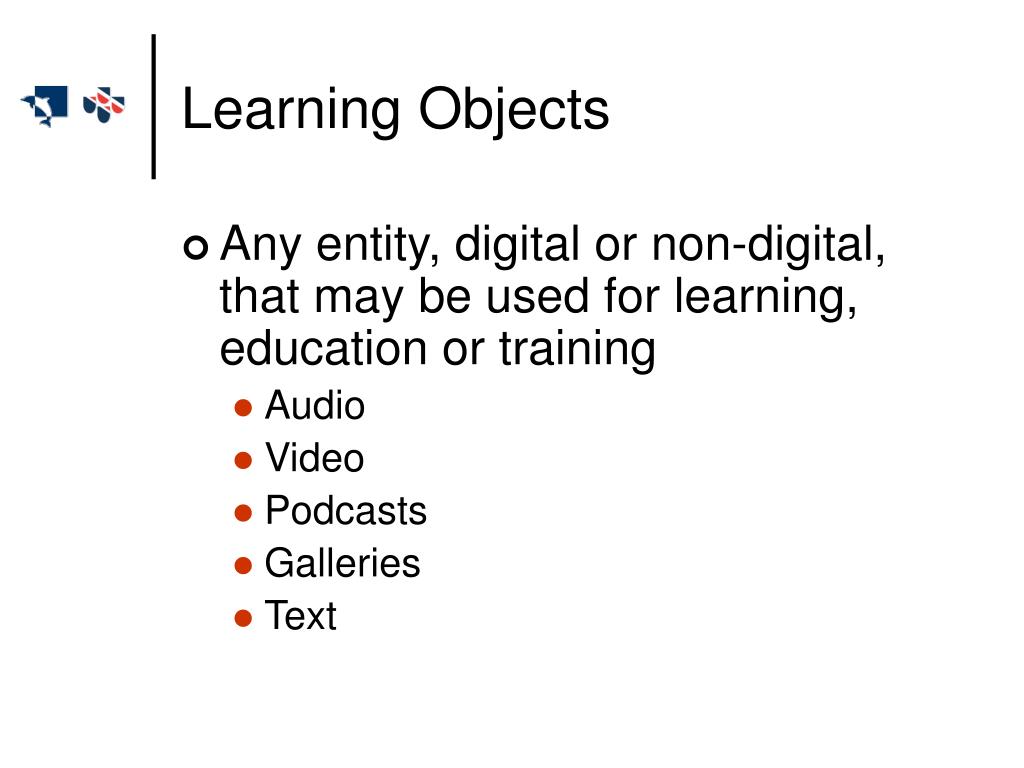 Learning Objects

Any entity, digital or non-digital, that may be used for learning, education or training

Audio
Video
Podcasts
Galleries
Text